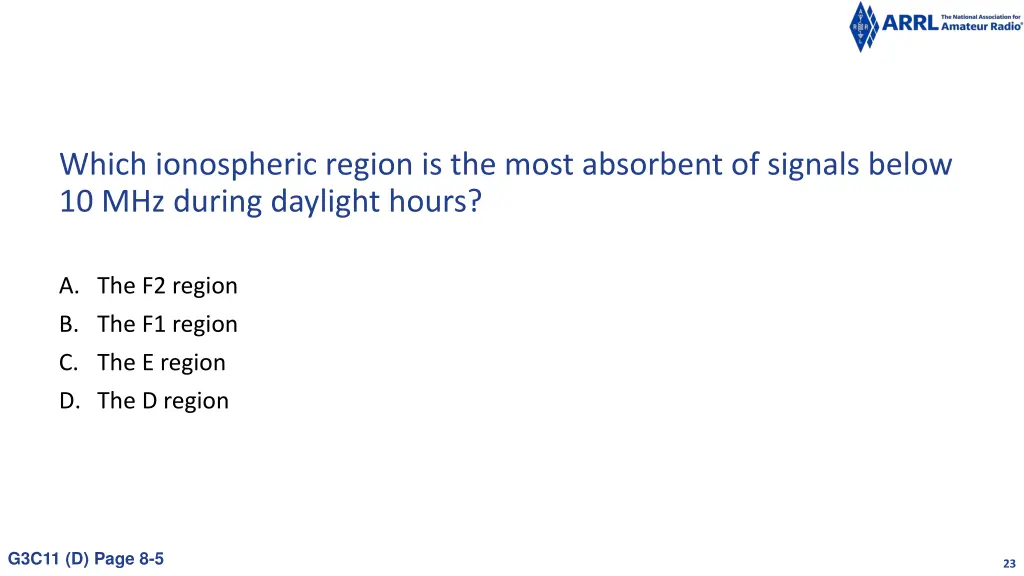 ARRL The National Association for Amateur Radio®

Which ionospheric region is the most absorbent of signals below 10 MHz during daylight hours?

A. The F2 region
B. The F1 region
C. The E region
D. The D region

G3C11 (D) Page 8-5

23